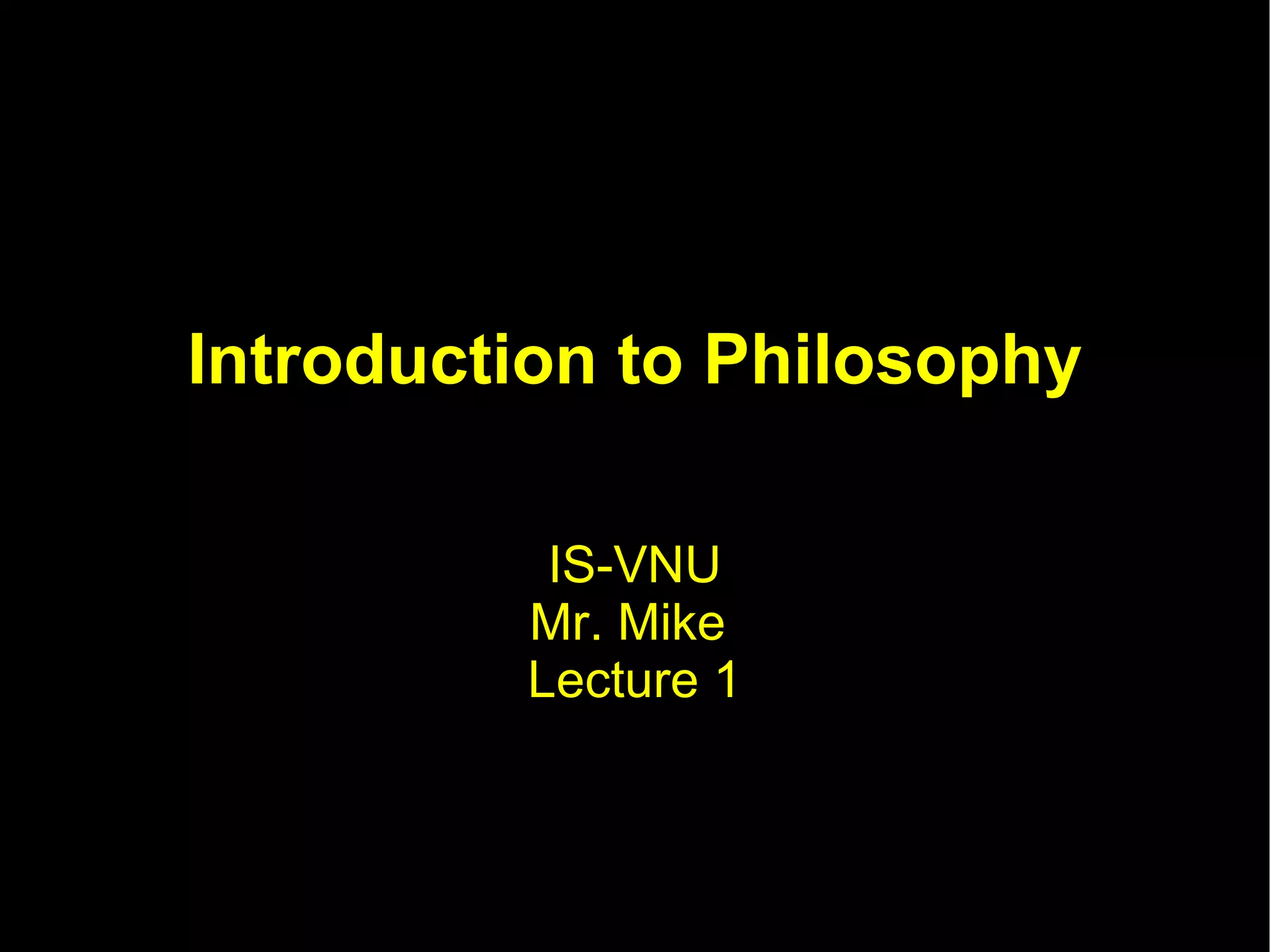 Introduction to Philosophy

IS-VNU
Mr. Mike
Lecture 1